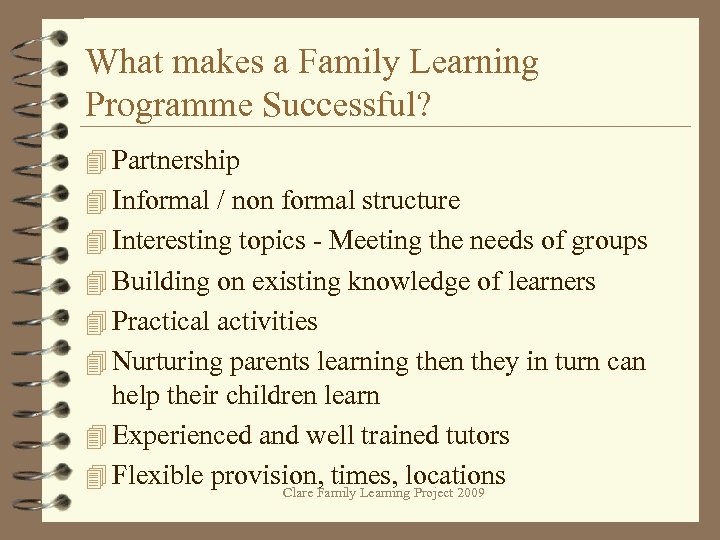 What makes a Family Learning Programme Successful?

Partnership
Informal / non formal structure
Interesting topics - Meeting the needs of groups
Building on existing knowledge of learners
Practical activities
Nurturing parents learning then they in turn can help their children learn
Experienced and well trained tutors
Flexible provision, times, locations

Clare Family Learning Project 2009